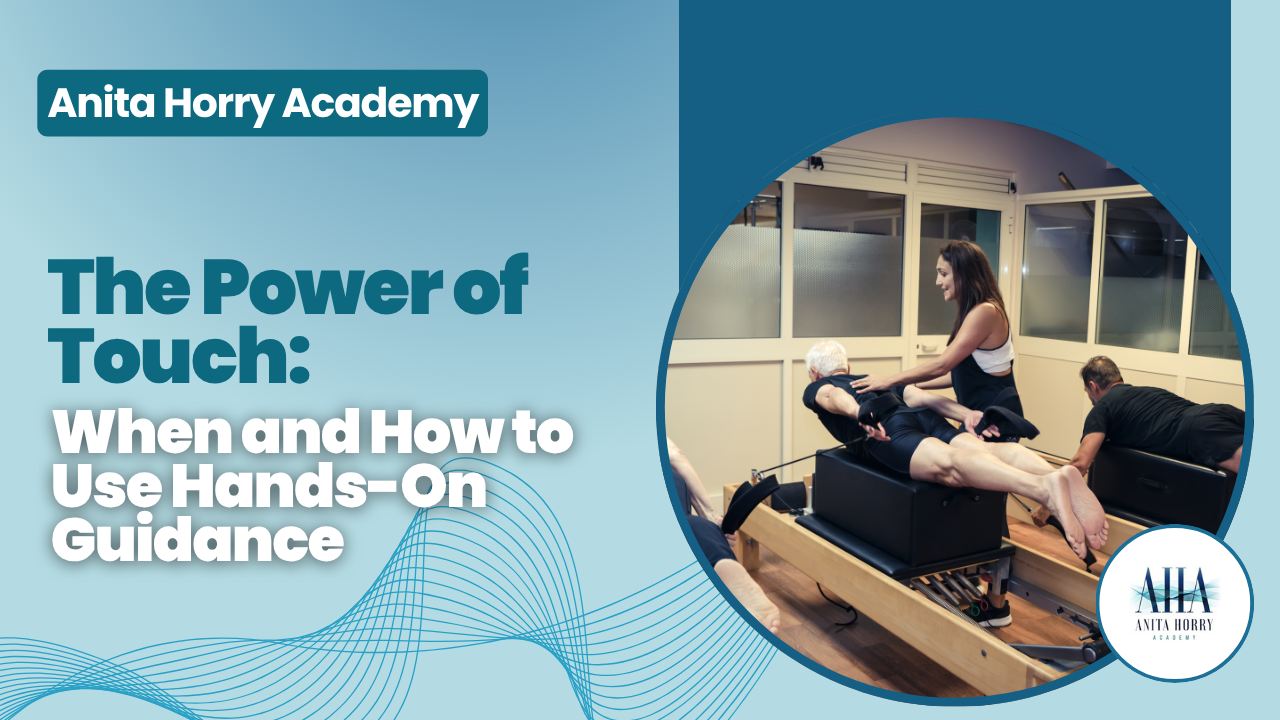 Anita Horry Academy

The Power of Touch:

When and How to Use Hands-On Guidance

AHA
ANITA HORRY
ACADEMY